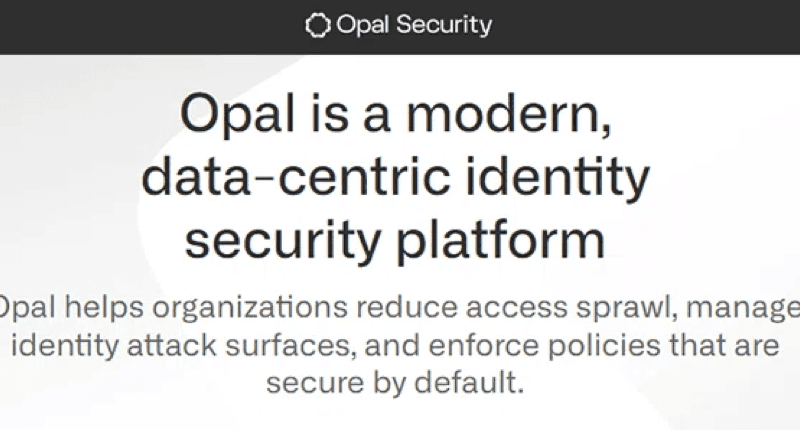 Opal Security

Opal is a modern, data-centric identity security platform

Opal helps organizations reduce access sprawl, manage identity attack surfaces, and enforce policies that are secure by default.